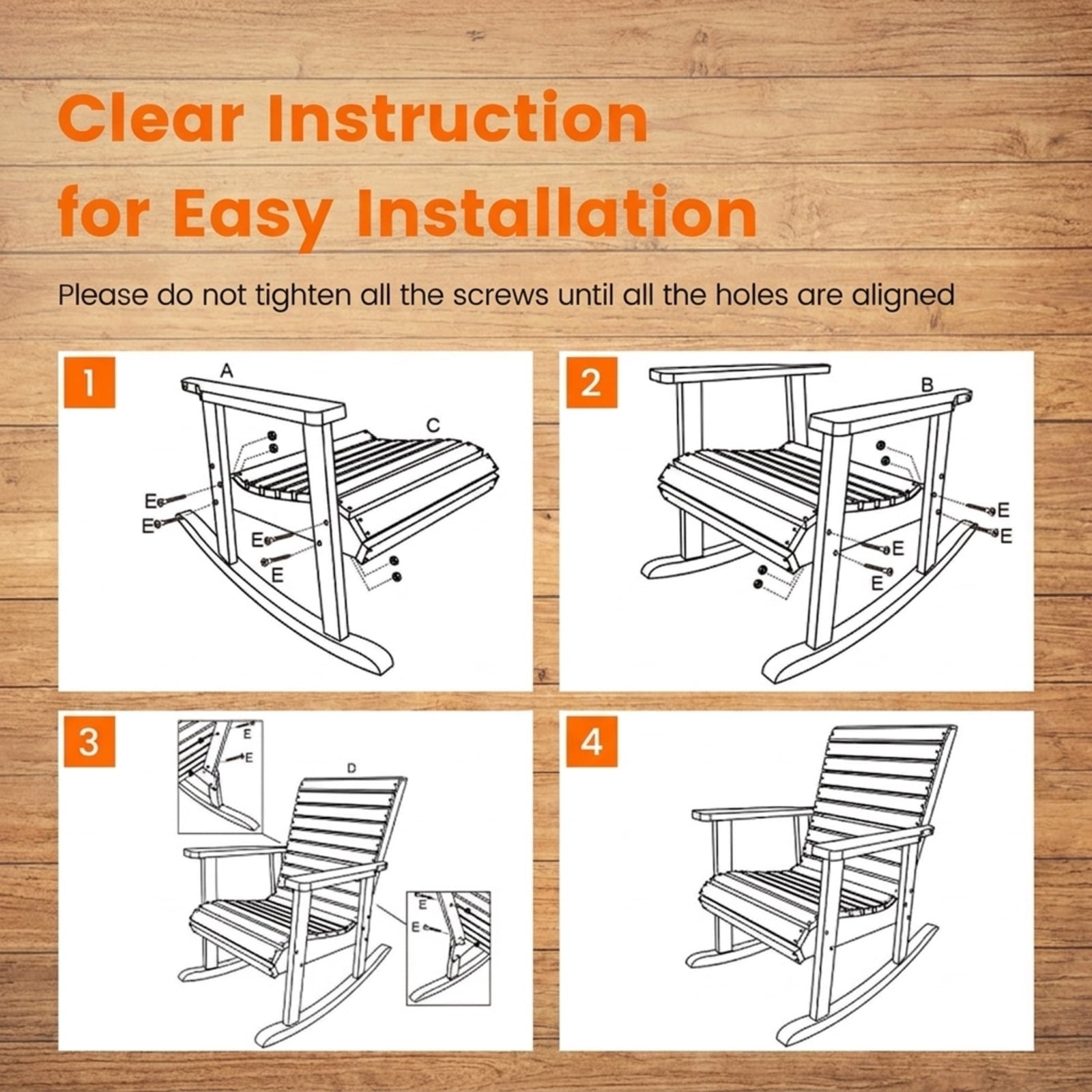 Clear Instruction for Easy Installation

Please do not tighten all the screws until all the holes are aligned

1
A
C
E
E
E
E

2
B
E
E
E
E

3
E
E
D
E
E

4